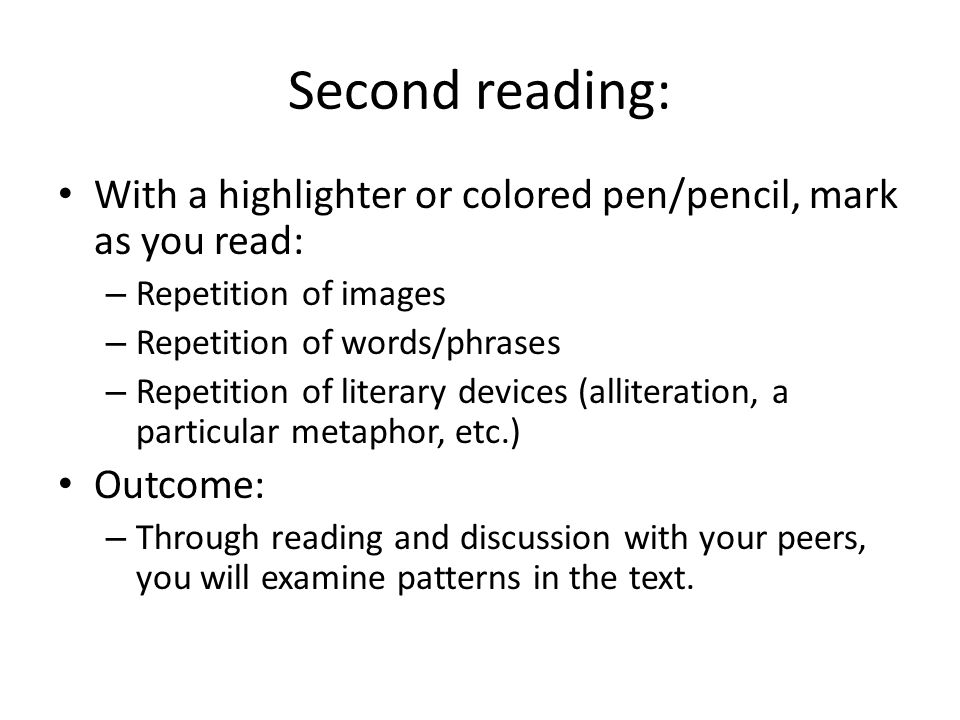 Second reading:

• With a highlighter or colored pen/pencil, mark as you read:
– Repetition of images
– Repetition of words/phrases
– Repetition of literary devices (alliteration, a particular metaphor, etc.)

• Outcome:
– Through reading and discussion with your peers, you will examine patterns in the text.